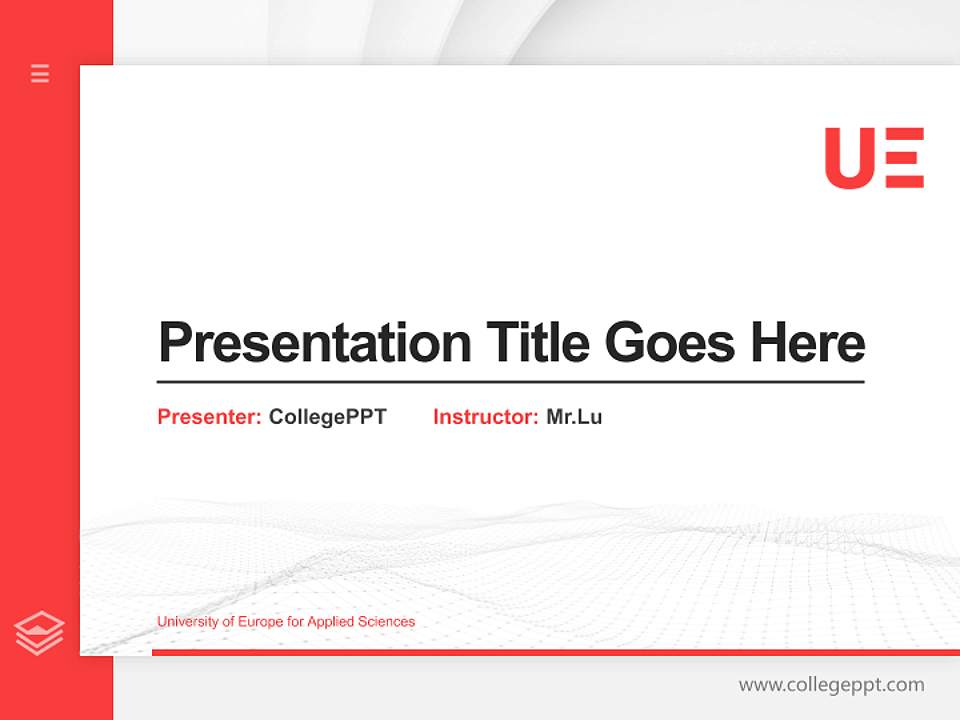 UE

Presentation Title Goes Here

Presenter: CollegePPT Instructor: Mr.Lu

University of Europe for Applied Sciences

www.collegeppt.com